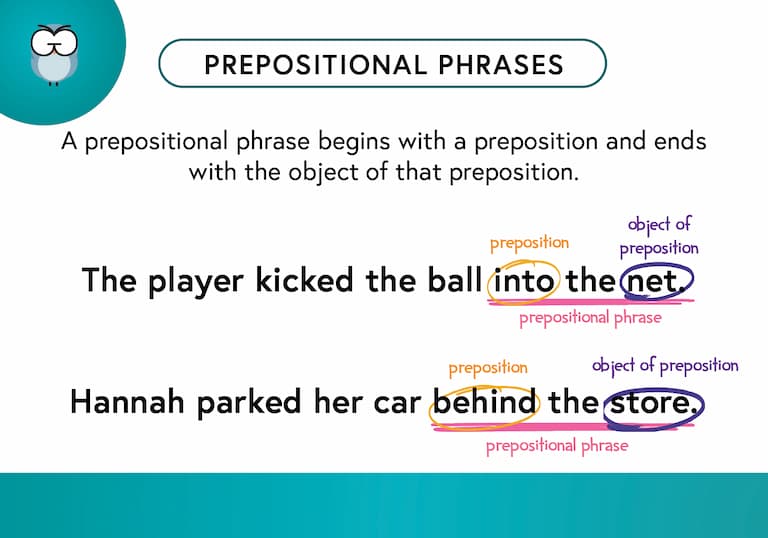 PREPOSITIONAL PHRASES

A prepositional phrase begins with a preposition and ends with the object of that preposition.

preposition

object of preposition

The player kicked the ball into the net.

prepositional phrase

preposition

object of preposition

Hannah parked her car behind the store.

prepositional phrase